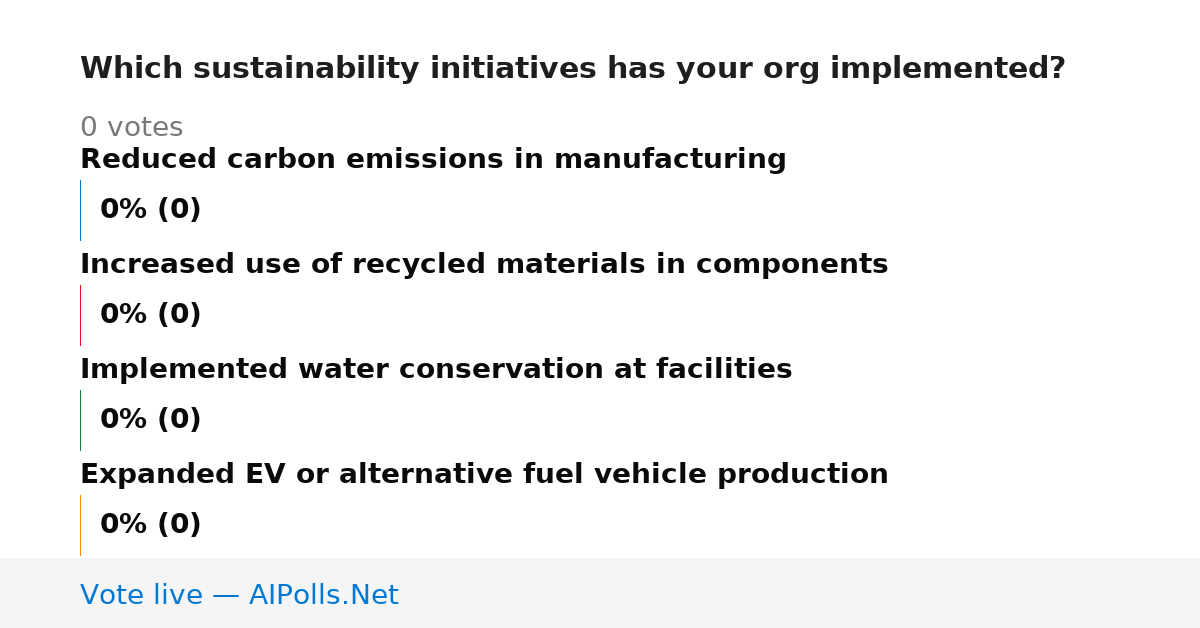 Which sustainability initiatives has your org implemented?

0 votes

Reduced carbon emissions in manufacturing

0% (0)

Increased use of recycled materials in components

0% (0)

Implemented water conservation at facilities

0% (0)

Expanded EV or alternative fuel vehicle production

0% (0)

Vote live — AIPolls.Net